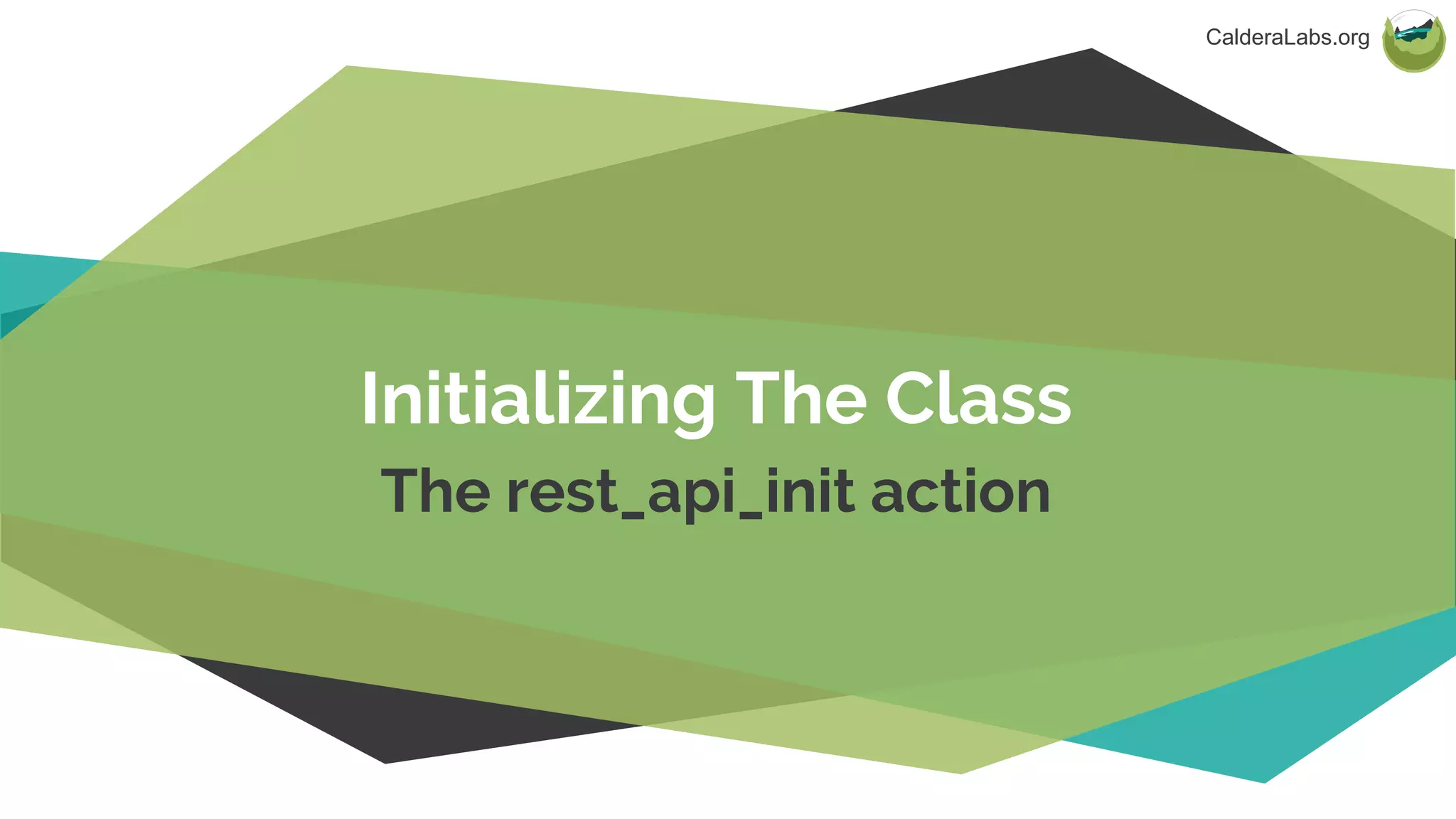 CalderaLabs.org

Initializing The Class

The rest_api_init action